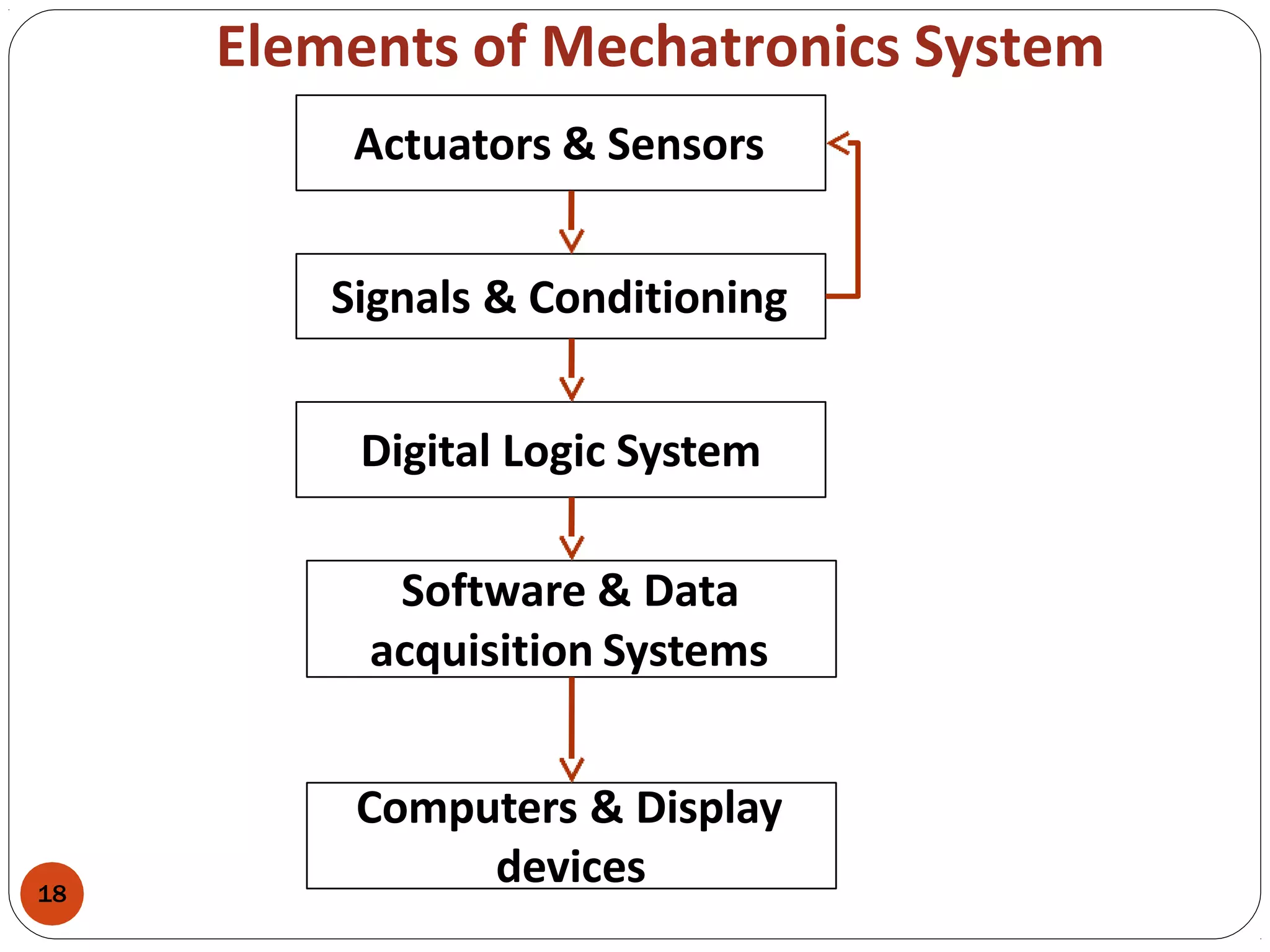 Elements of Mechatronics System

Actuators & Sensors

Signals & Conditioning

Digital Logic System

Software & Data acquisition Systems

Computers & Display devices

18